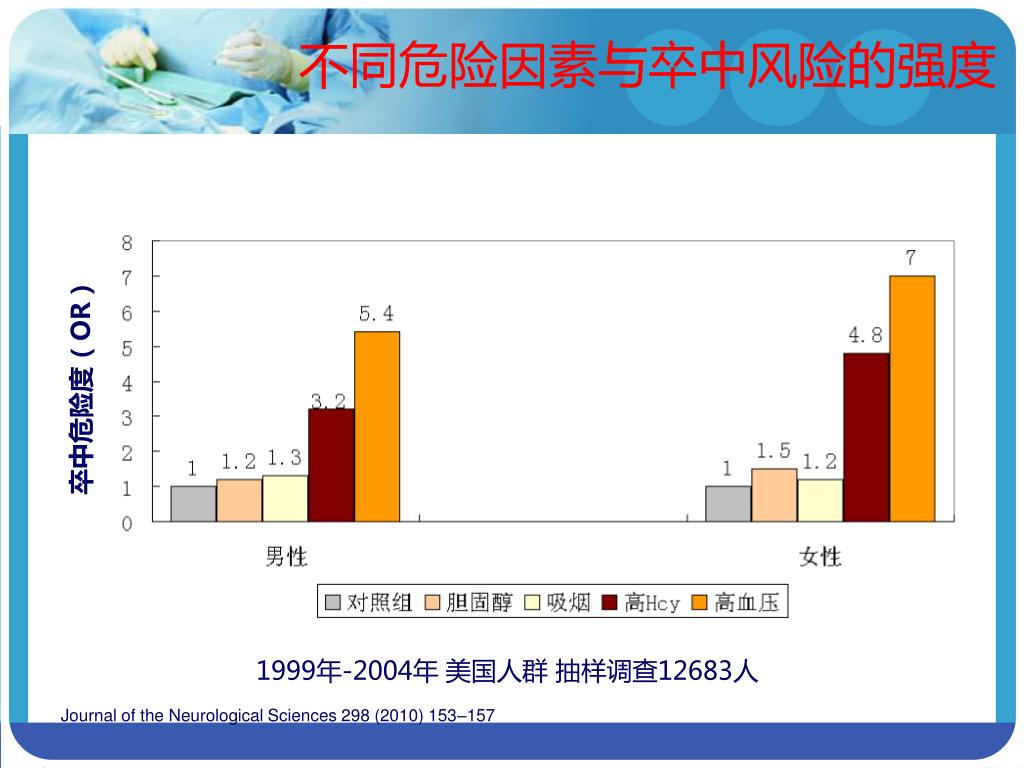 不同危险因素与卒中风险的强度

卒中危险度（OR）

8
7
6
5
4
3
2
1
0

1 1.2 1.3 3.2 5.4
1 1.5 1.2 4.8 7

男性
女性

对照组 胆固醇 吸烟 高Hcy 高血压

1999年-2004年 美国人群 抽样调查12683人

Journal of the Neurological Sciences 298 (2010) 153–157